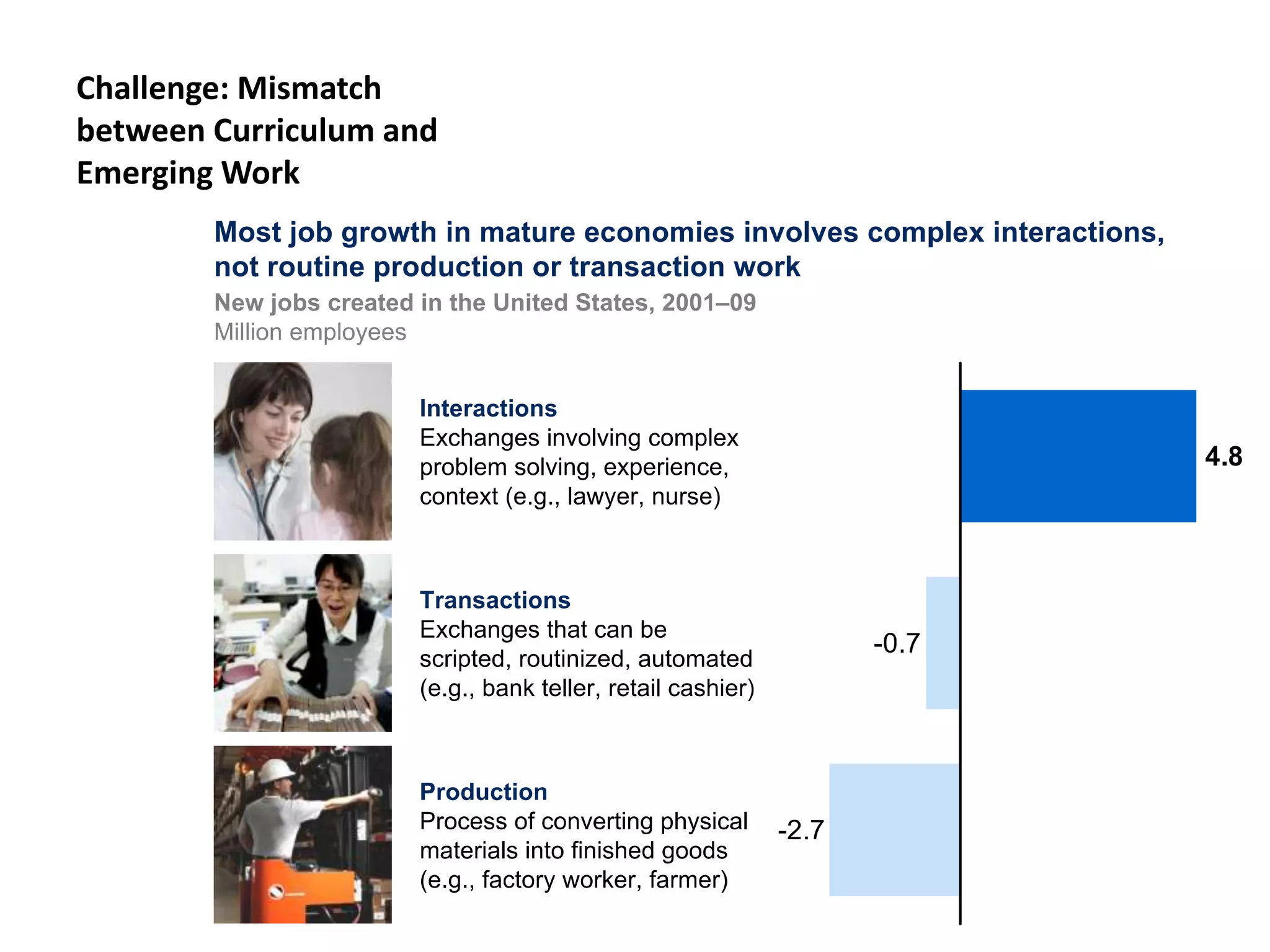 Challenge: Mismatch between Curriculum and Emerging Work

Most job growth in mature economies involves complex interactions, not routine production or transaction work

New jobs created in the United States, 2001–09

Million employees

Interactions
Exchanges involving complex problem solving, experience, context (e.g., lawyer, nurse)

4.8

Transactions
Exchanges that can be scripted, routinized, automated (e.g., bank teller, retail cashier)

-0.7

Production
Process of converting physical materials into finished goods (e.g., factory worker, farmer)

-2.7